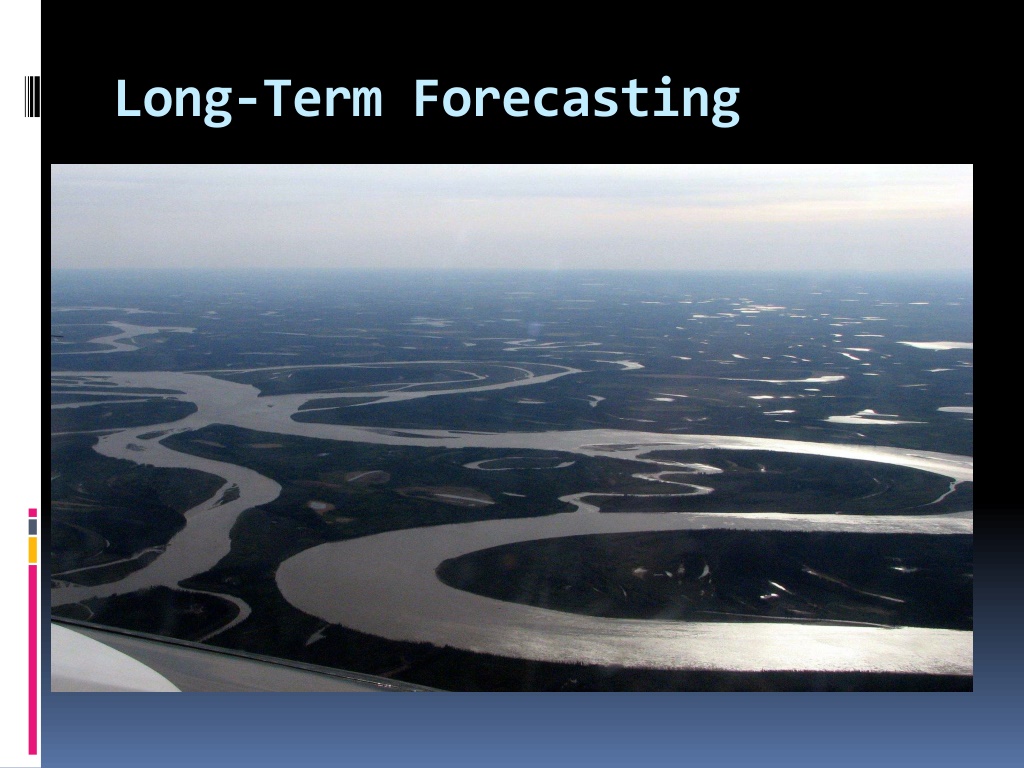 Long-Term Forecasting